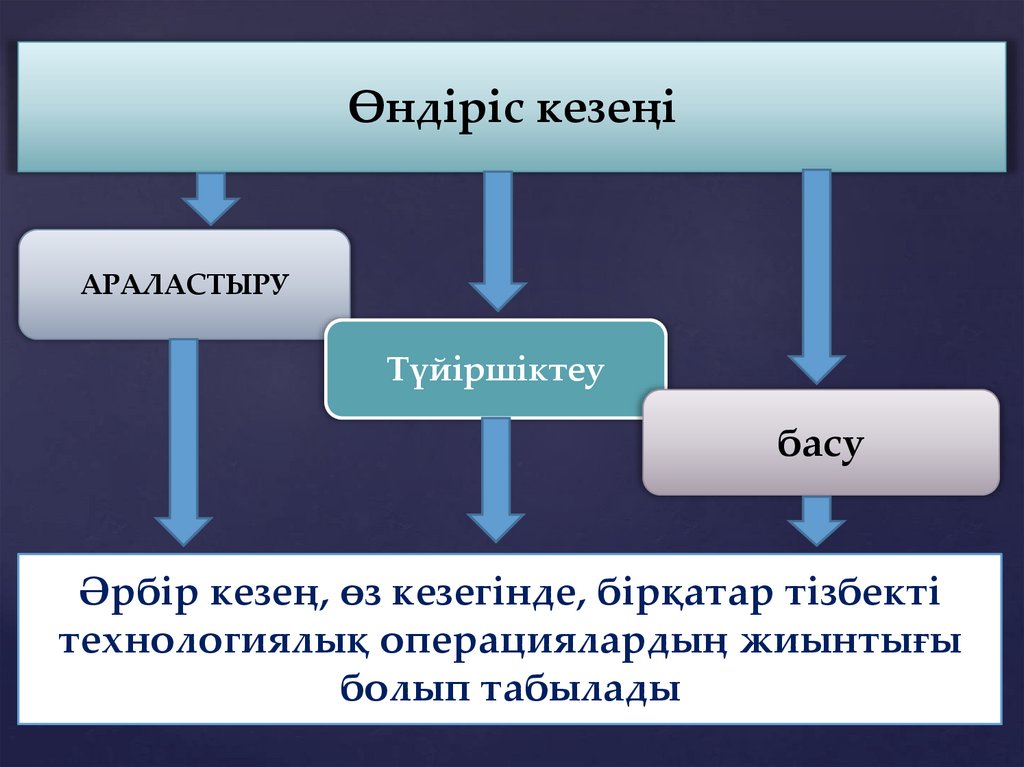 Өндіріс кезеңі

АРАЛАСТЫРУ

Түйіршіктеу

басу

Әрбір кезең, өз кезегінде, бірқатар тізбекті технологиялық операциялардың жиынтығы болып табылады